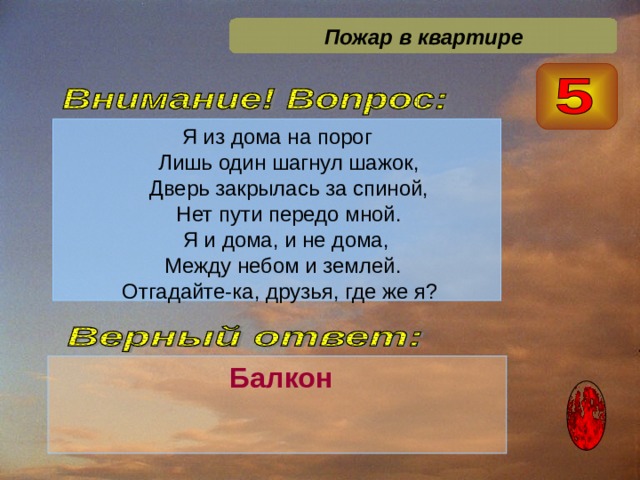 Пожар в квартире

5

Внимание! Вопрос:

Я из дома на порог
Лишь один шагнул шажок,
Дверь закрылась за спиной,
Нет пути передо мной.
Я и дома, и не дома,
Между небом и землей.
Отгадайте-ка, друзья, где же я?

Верный ответ:

Балкон